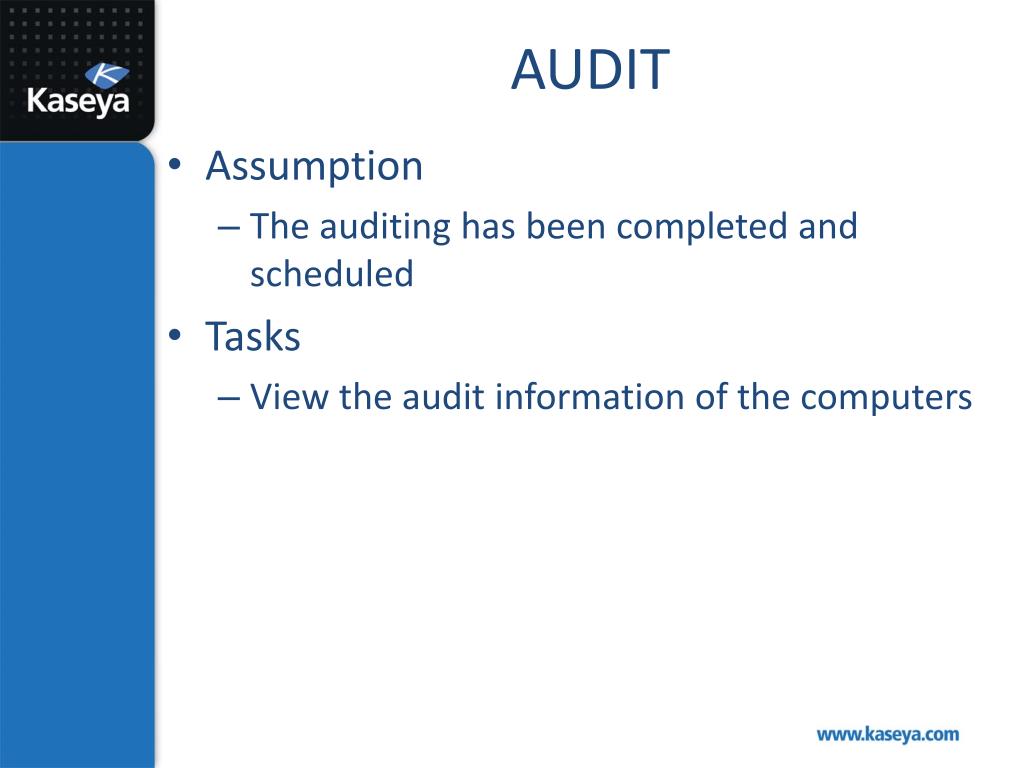 Kaseya

AUDIT

• Assumption
– The auditing has been completed and scheduled
• Tasks
– View the audit information of the computers

www.kaseya.com